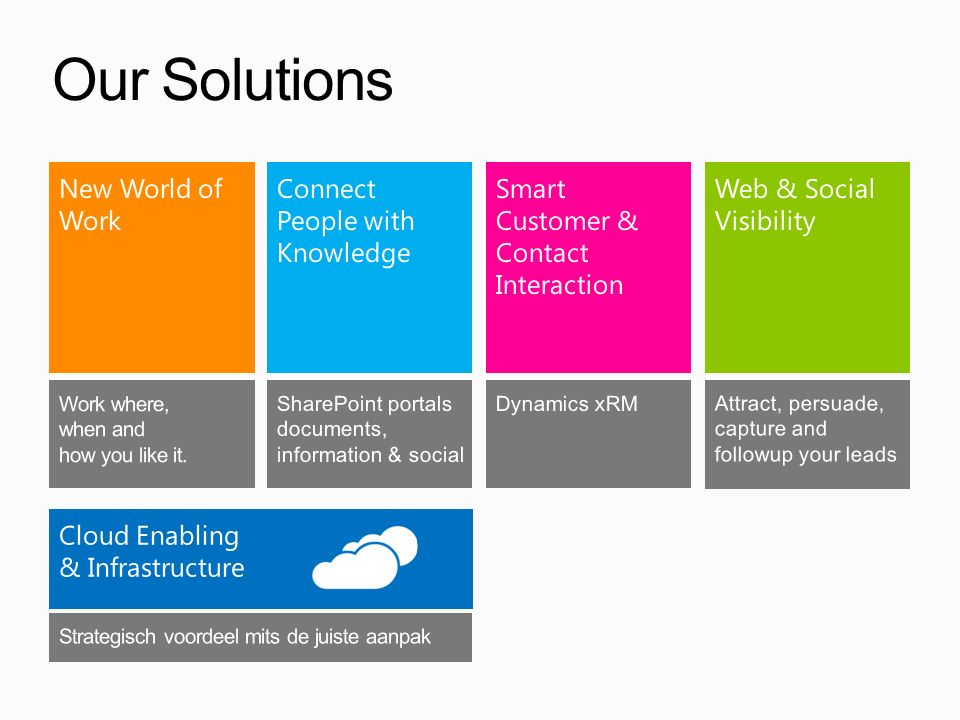 Our Solutions

New World of Work

Work where, when and how you like it.

Connect People with Knowledge

SharePoint portals documents, information & social

Smart Customer & Contact Interaction

Dynamics xRM

Web & Social Visibility

Attract, persuade, capture and followup your leads

Cloud Enabling & Infrastructure

Strategisch voordeel mits de juiste aanpak